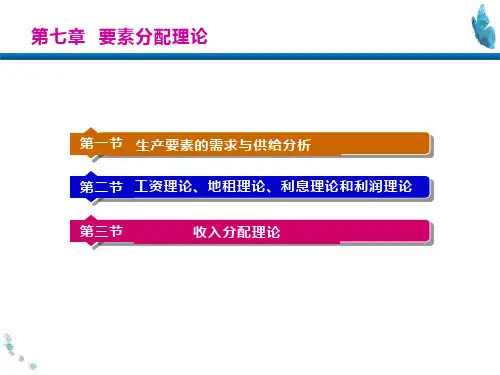 第七章 要素分配理论

第一节 生产要素的需求与供给分析

第二节 工资理论、地租理论、利息理论和利润理论

第三节 收入分配理论